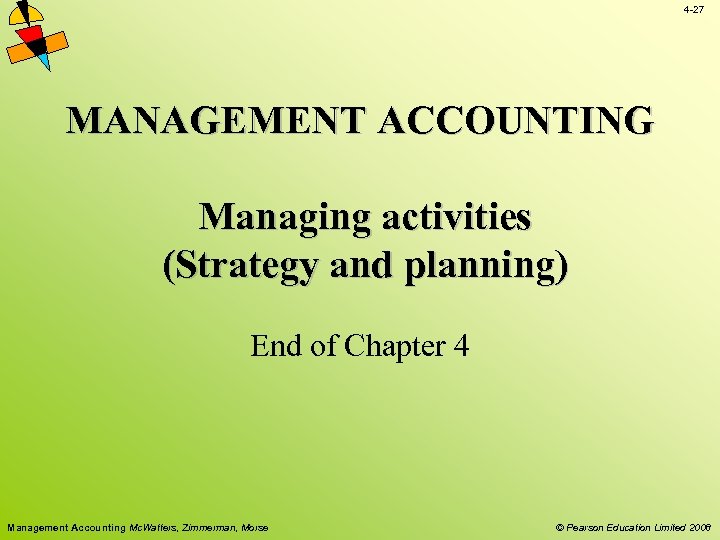 4-27

MANAGEMENT ACCOUNTING

Managing activities
(Strategy and planning)

End of Chapter 4

Management Accounting McWatters, Zimmerman, Morse

© Pearson Education Limited 2008